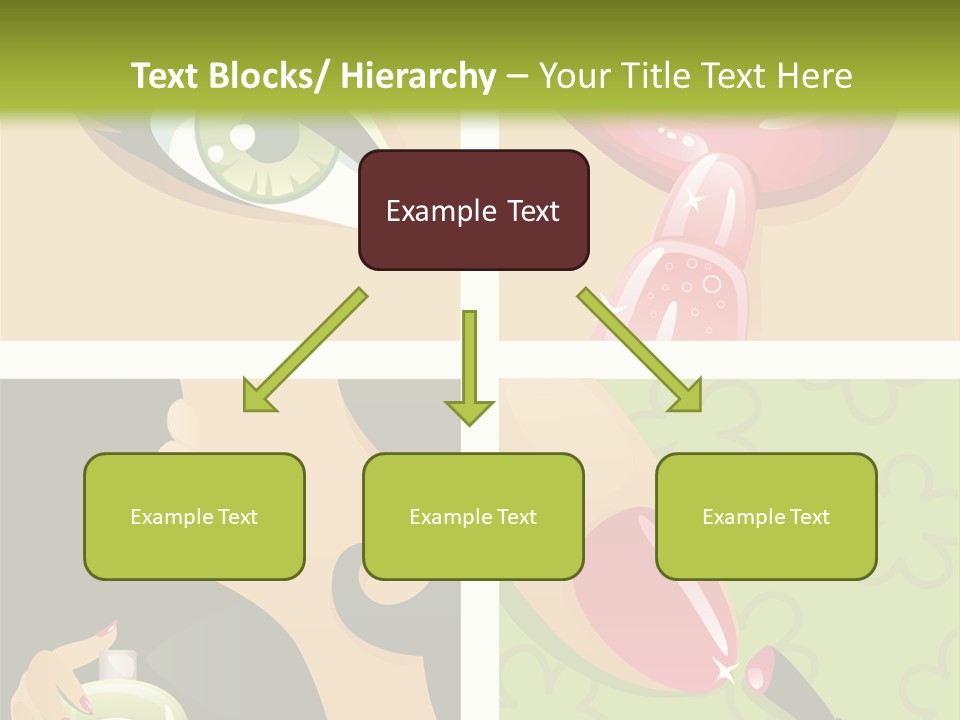 Text Blocks/ Hierarchy – Your Title Text Here

Example Text

Example Text

Example Text

Example Text